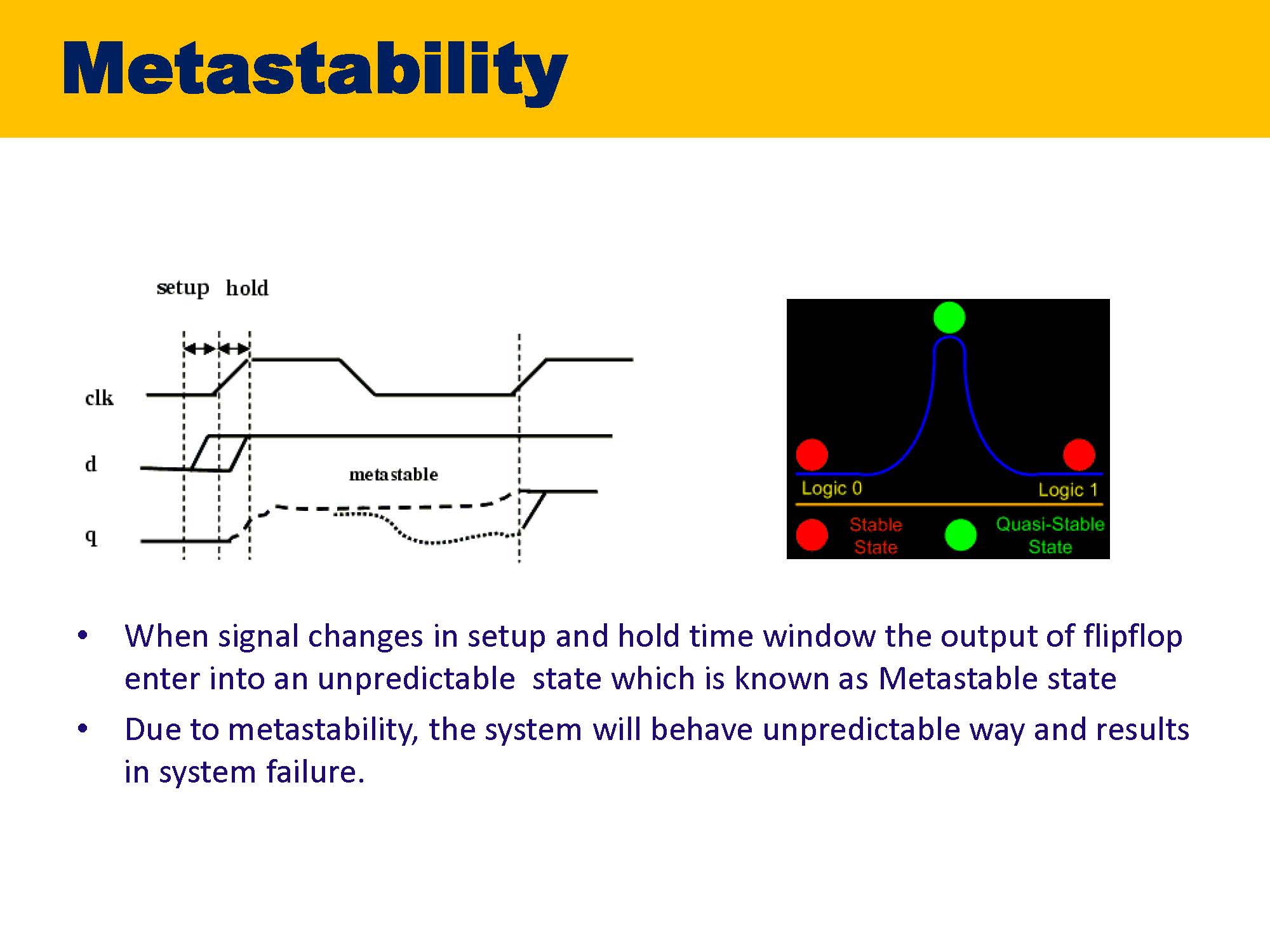 Metastability

setup hold

clk

d

metastable

q

Logic 0

Logic 1

Stable State

Quasi-Stable State

• When signal changes in setup and hold time window the output of flipflop enter into an unpredictable state which is known as Metastable state

• Due to metastability, the system will behave unpredictable way and results in system failure.